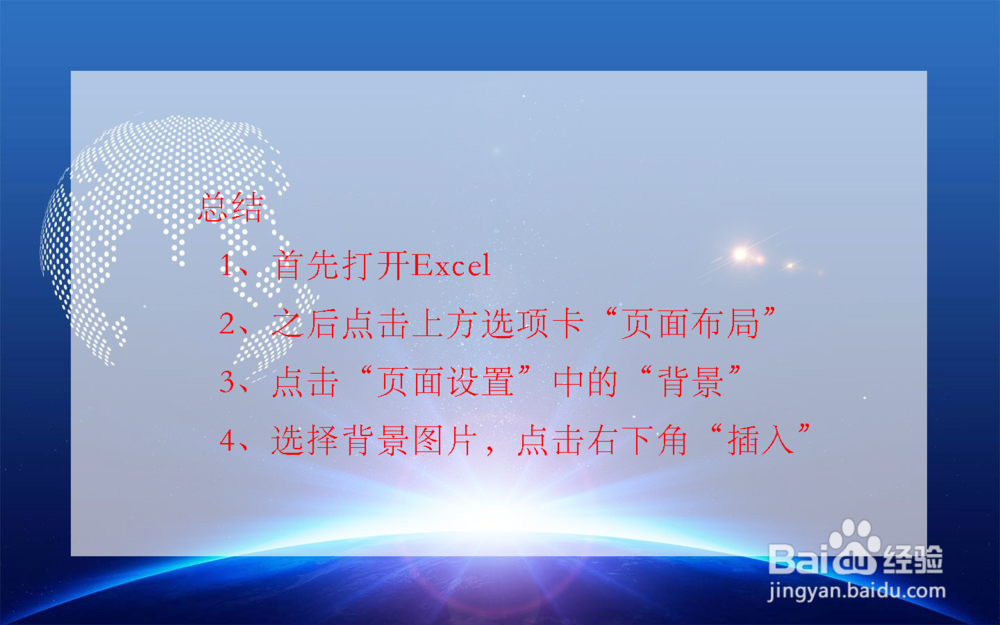 总结

1、首先打开Excel

2、之后点击上方选项卡“页面布局”

3、点击“页面设置”中的“背景”

4、选择背景图片，点击右下角“插入”

Baidu经验
jingyan.baidu.com